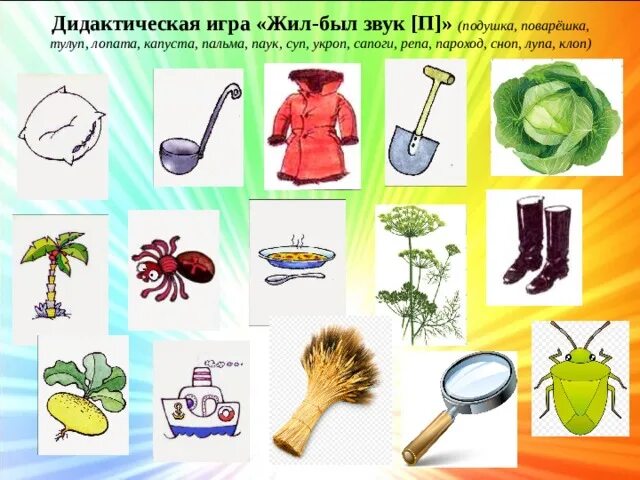 Дидактическая игра «Жил-был звук [П]» (подушка, поварёшка, тулуп, лопата, капуста, пальма, паук, суп, укроп, сапоги, репа, пароход, сноп, лупа, клоп)